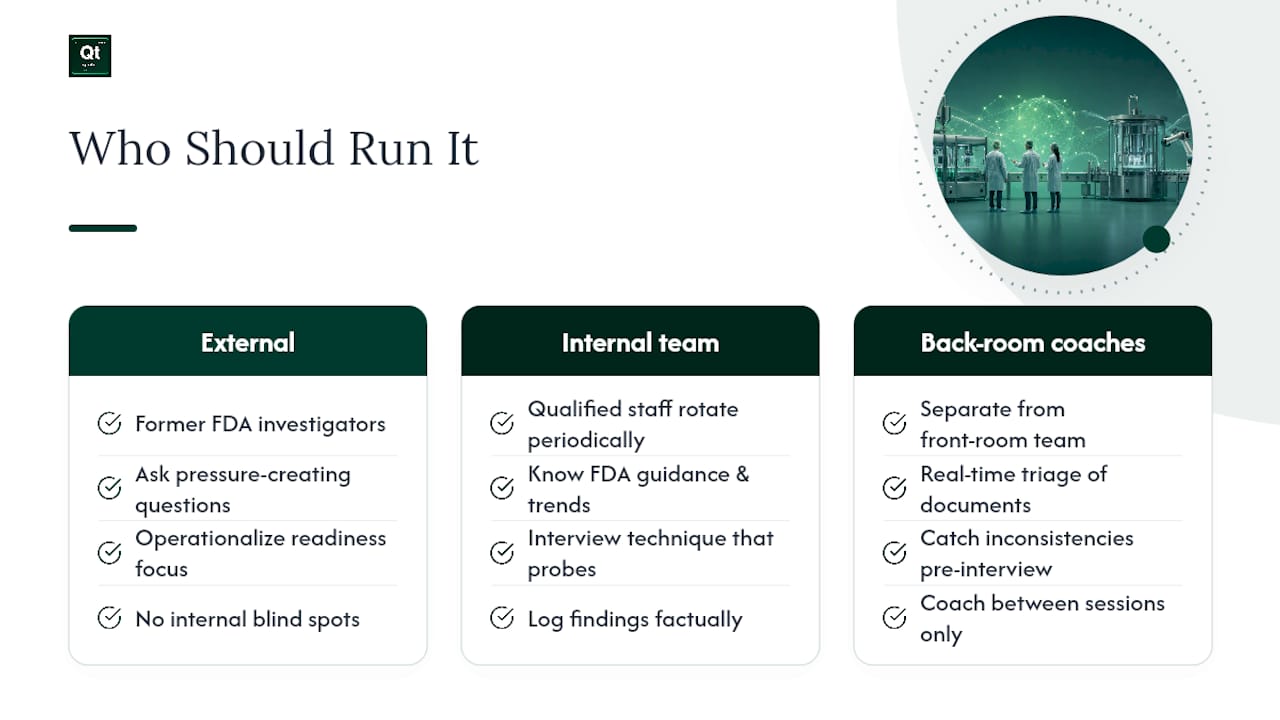 Qt

Who Should Run It

External

Former FDA investigators

Ask pressure-creating questions

Operationalize readiness focus

No internal blind spots

Internal team

Qualified staff rotate periodically

Know FDA guidance & trends

Interview technique that probes

Log findings factually

Back-room coaches

Separate from front-room team

Real-time triage of documents

Catch inconsistencies pre-interview

Coach between sessions only